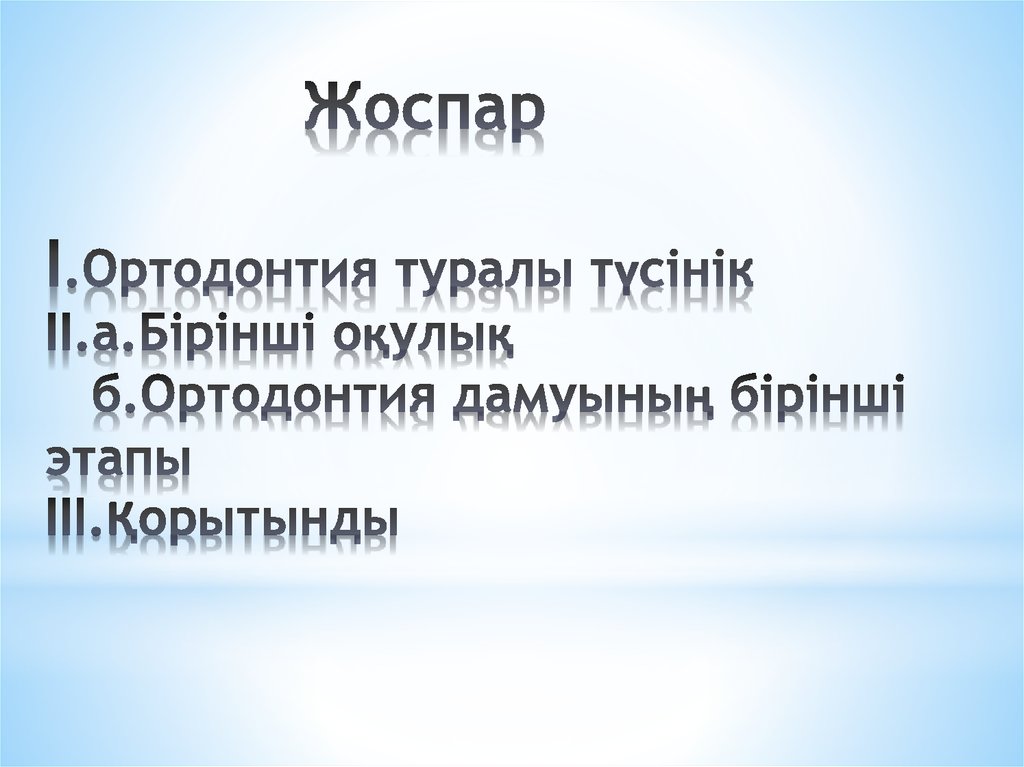 Жоспар

I.Ортодонтия туралы түсінік
II.а.Бірінші оқулық
б.Ортодонтия дамуының бірінші этапы
III.Қорытынды